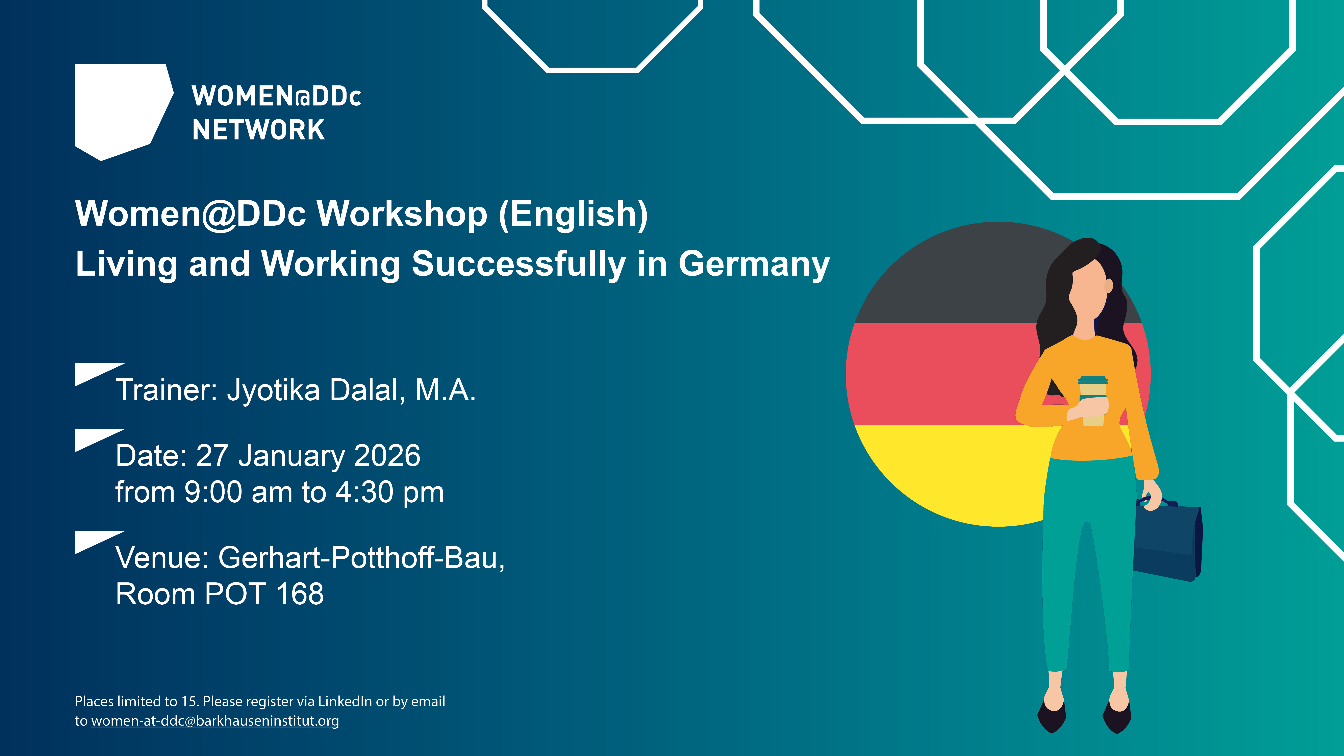 WOMEN@DDc NETWORK

Women@DDc Workshop (English)
Living and Working Successfully in Germany

Trainer: Jyotika Dalal, M.A.

Date: 27 January 2026
from 9:00 am to 4:30 pm

Venue: Gerhart-Potthoff-Bau, Room POT 168

Places limited to 15. Please register via LinkedIn or by email to women-at-ddc@barkhauseninstitut.org